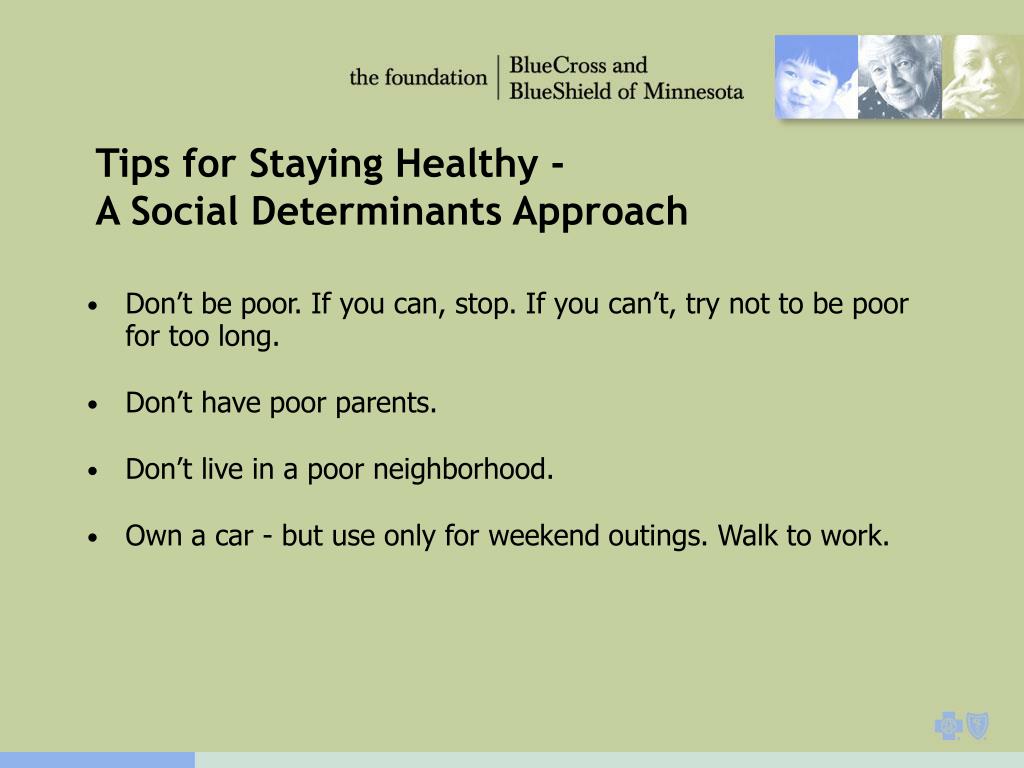 the foundation | BlueCross and BlueShield of Minnesota

Tips for Staying Healthy -
A Social Determinants Approach

• Don’t be poor. If you can, stop. If you can’t, try not to be poor for too long.

• Don’t have poor parents.

• Don’t live in a poor neighborhood.

• Own a car - but use only for weekend outings. Walk to work.